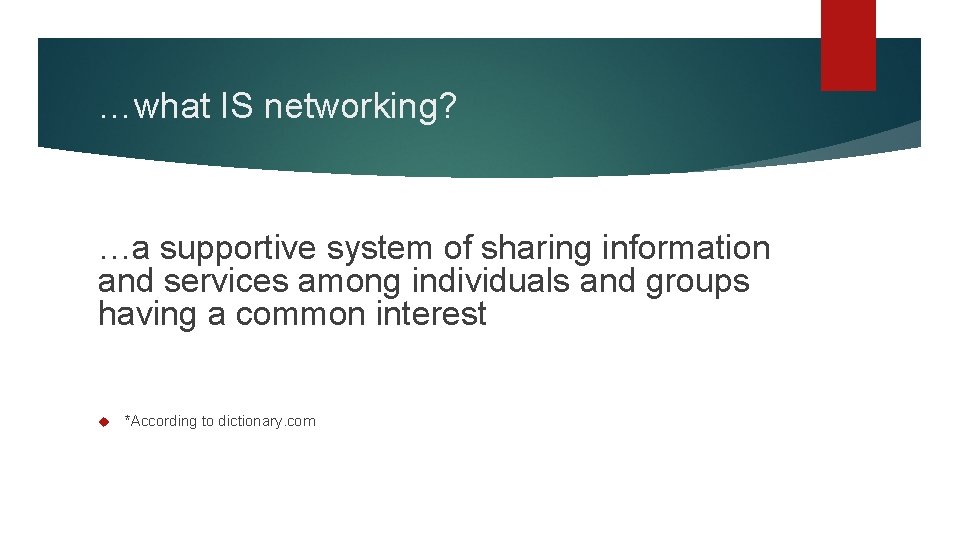 …what IS networking?

…a supportive system of sharing information and services among individuals and groups having a common interest

*According to dictionary.com